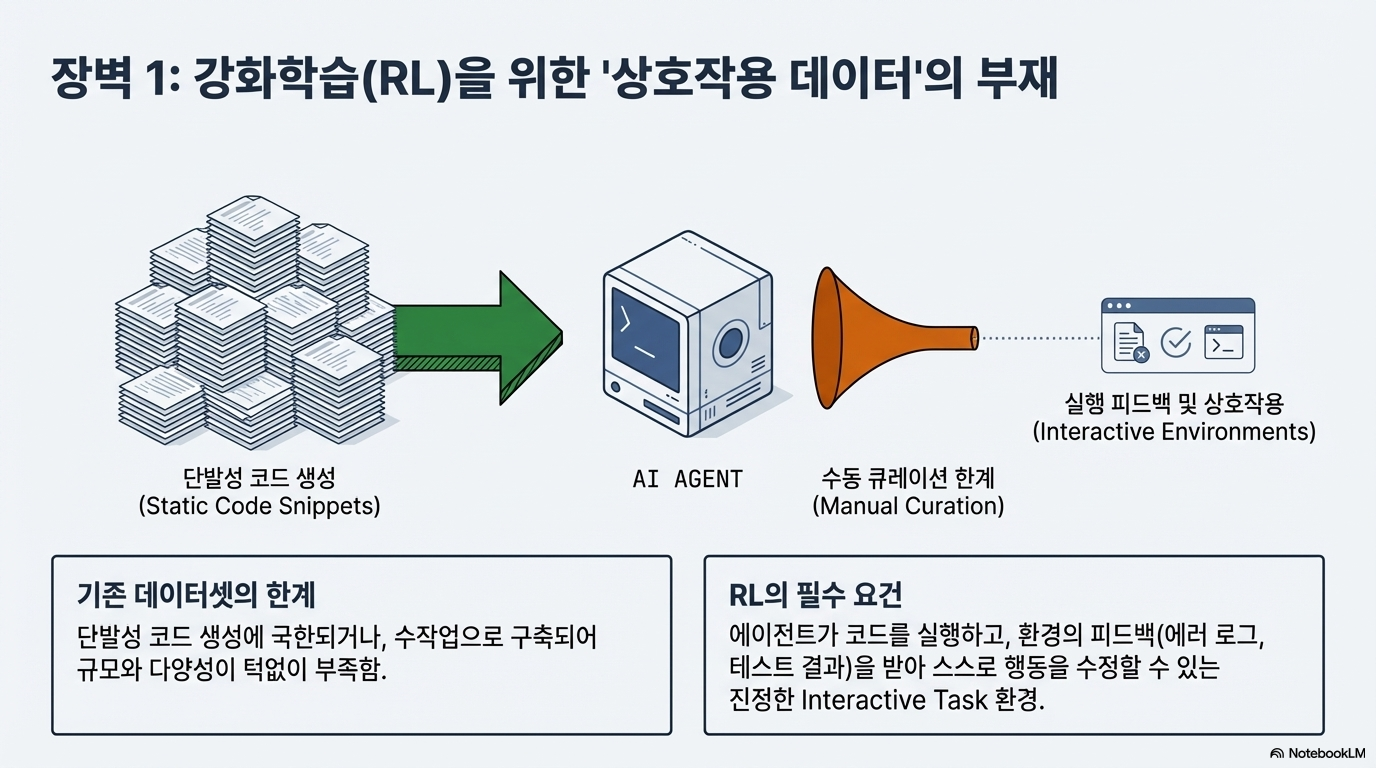 장벽 1: 강화학습(RL)을 위한 '상호작용 데이터'의 부재

단발성 코드 생성
(Static Code Snippets)

AI AGENT

수동 큐레이션 한계
(Manual Curation)

실행 피드백 및 상호작용
(Interactive Environments)

기존 데이터셋의 한계
단발성 코드 생성에 국한되거나, 수작업으로 구축되어 규모와 다양성이 턱없이 부족함.

RL의 필수 요건
에이전트가 코드를 실행하고, 환경의 피드백(에러 로그, 테스트 결과)을 받아 스스로 행동을 수정할 수 있는 진정한 Interactive Task 환경.

NotebookLM